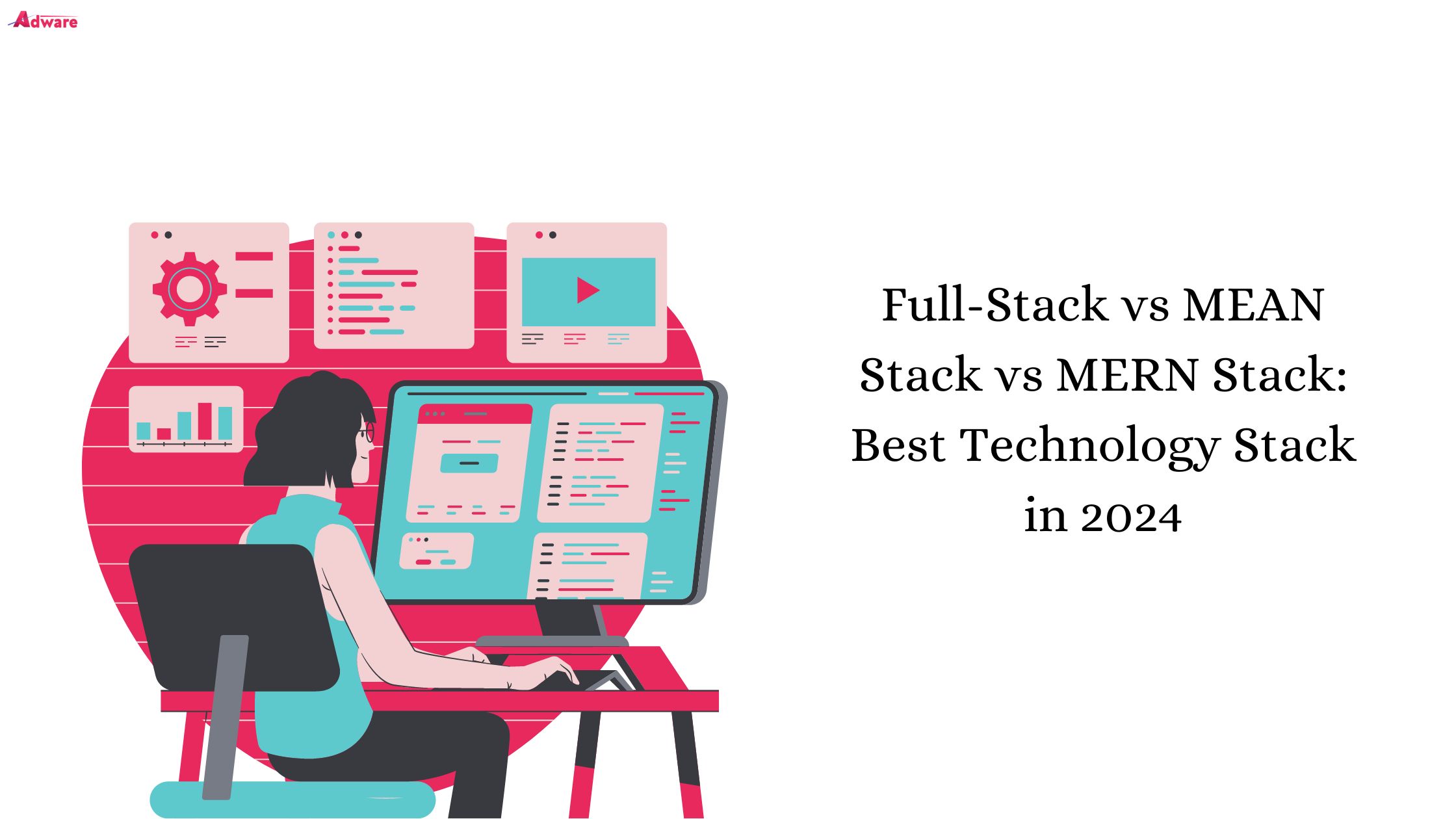 Adware

Full-Stack vs MEAN Stack vs MERN Stack: Best Technology Stack in 2024